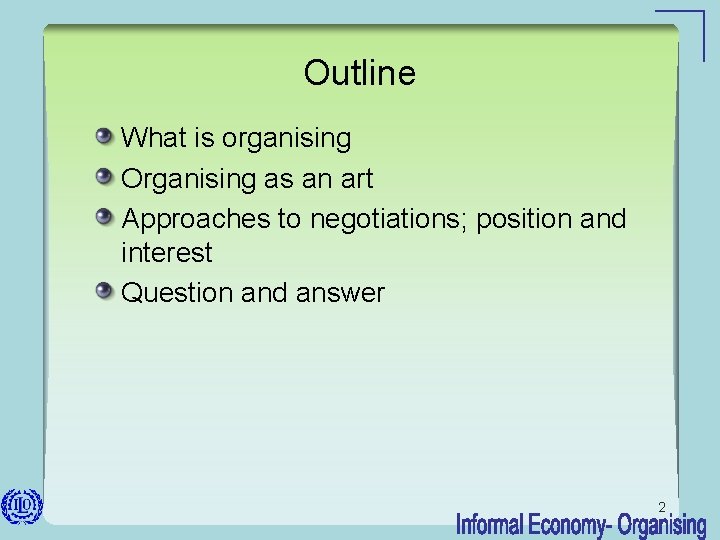 Outline

What is organising

Organising as an art

Approaches to negotiations; position and interest

Question and answer

ILO

2

Informal Economy- Organising